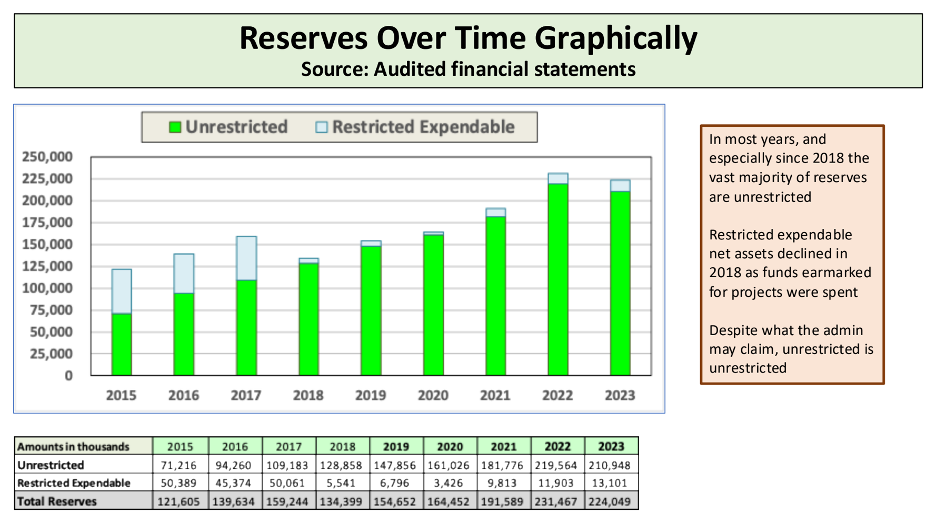 Reserves Over Time Graphically
Source: Audited financial statements

Unrestricted Restricted Expendable

250,000
225,000
200,000
175,000
150,000
125,000
100,000
75,000
50,000
25,000
0

2015 2016 2017 2018 2019 2020 2021 2022 2023

In most years, and especially since 2018 the vast majority of reserves are unrestricted

Restricted expendable net assets declined in 2018 as funds earmarked for projects were spent

Despite what the admin may claim, unrestricted is unrestricted

| Amounts in thousands | 2015 | 2016 | 2017 | 2018 | 2019 | 2020 | 2021 | 2022 | 2023 |
|---|---|---|---|---|---|---|---|---|---|
| Unrestricted | 71,216 | 94,260 | 109,183 | 128,858 | 147,856 | 161,026 | 181,776 | 219,564 | 210,948 |
| Restricted Expendable | 50,389 | 45,374 | 50,061 | 5,541 | 6,796 | 3,426 | 9,813 | 11,903 | 13,101 |
| Total Reserves | 121,605 | 139,634 | 159,244 | 134,399 | 154,652 | 164,452 | 191,589 | 231,467 | 224,049 |